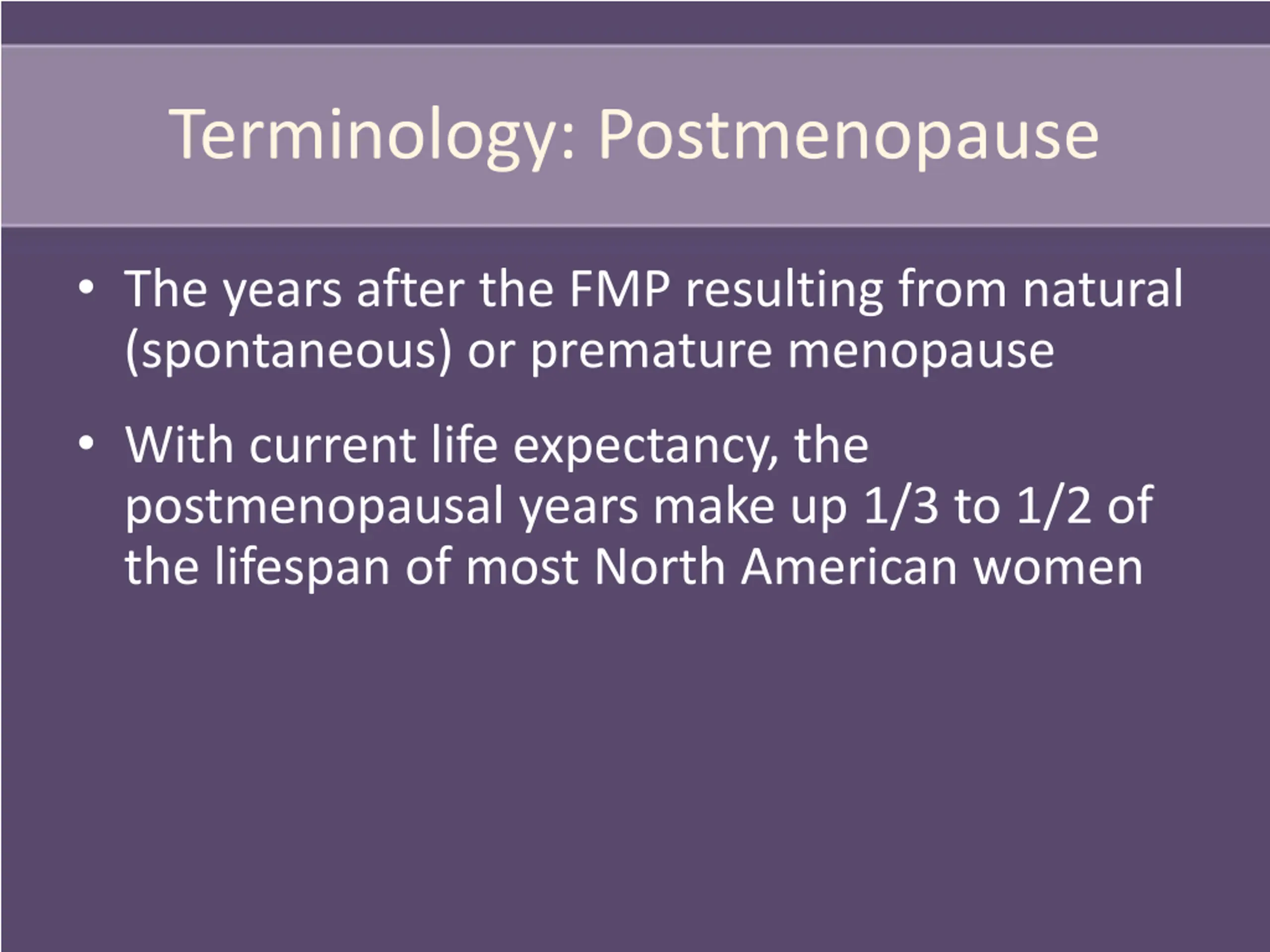 Terminology: Postmenopause

• The years after the FMP resulting from natural (spontaneous) or premature menopause

• With current life expectancy, the postmenopausal years make up 1/3 to 1/2 of the lifespan of most North American women